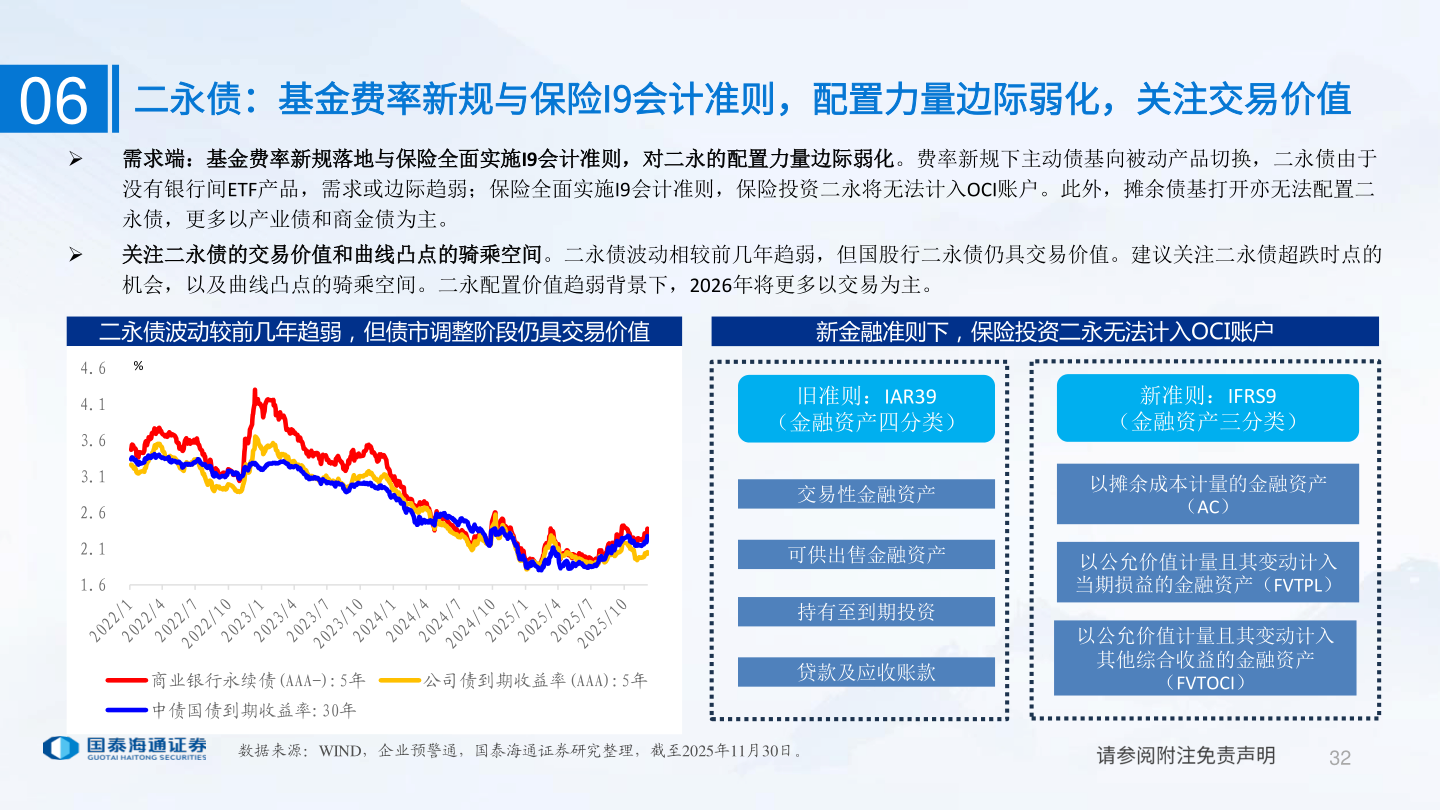 06 二永债：基金费率新规与保险I9会计准则，配置力量边际弱化，关注交易价值

➢ 需求端：基金费率新规落地与保险全面实施I9会计准则，对二永的配置力量边际弱化。费率新规下主动债基向被动产品切换，二永债由于没有银行间ETF产品，需求或边际趋弱；保险全面实施I9会计准则，保险投资二永将无法计入OCI账户。此外，摊余债基打开亦无法配置二永债，更多以产业债和商金债为主。

➢ 关注二永债的交易价值和曲线凸点的骑乘空间。二永债波动相较前几年趋弱，但国股行二永债仍具交易价值。建议关注二永债超跌时点的机会，以及曲线凸点的骑乘空间。二永配置价值趋弱背景下，2026年将更多以交易为主。

二永债波动较前几年趋弱，但债市调整阶段仍具交易价值

%
4.6
4.1
3.6
3.1
2.6
2.1
1.6
2022/1
2022/4
2022/7
2022/10
2023/1
2023/4
2023/7
2023/10
2024/1
2024/4
2024/7
2024/10
2025/1
2025/4
2025/7
2025/10

商业银行永续债(AAA-):5年
公司债到期收益率(AAA):5年
中债国债到期收益率:30年

新金融准则下，保险投资二永无法计入OCI账户

旧准则：IAR39
（金融资产四分类）

交易性金融资产
可供出售金融资产
持有至到期投资
贷款及应收账款

新准则：IFRS9
（金融资产三分类）

以摊余成本计量的金融资产
（AC）

以公允价值计量且其变动计入当期损益的金融资产（FVTPL）

以公允价值计量且其变动计入其他综合收益的金融资产
（FVTOCI）

国泰海通证券
GUOTAI HAITONG SECURITIES

数据来源：WIND，企业预警通，国泰海通证券研究整理，截至2025年11月30日。

请参阅附注免责声明

32